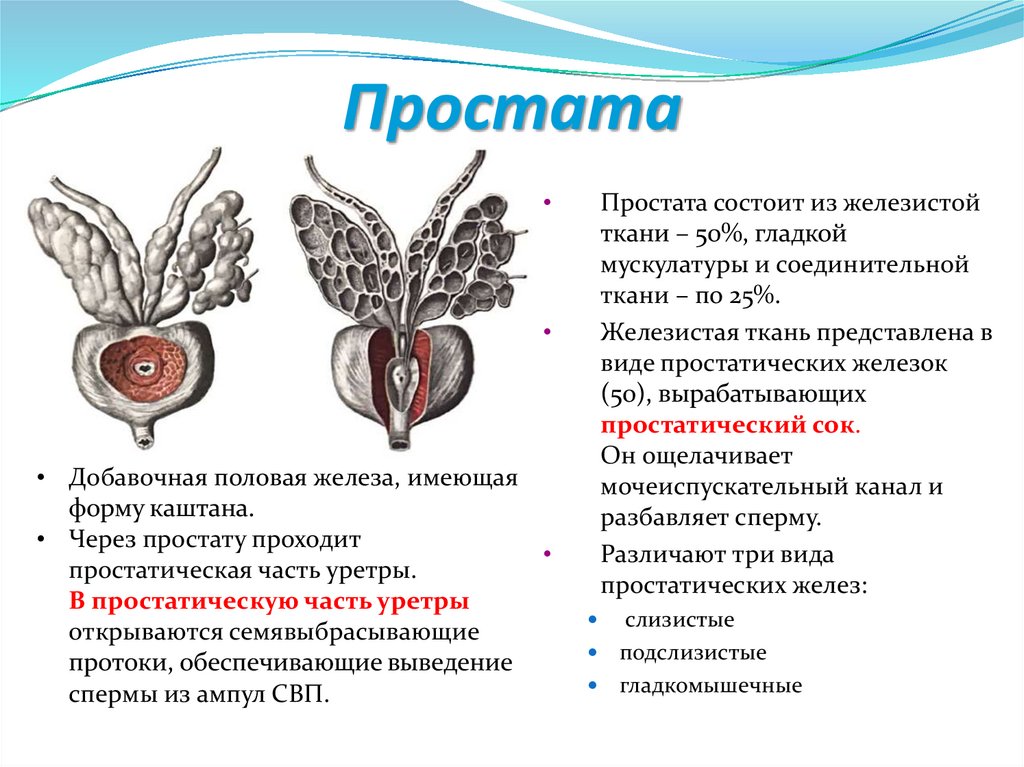 Простата

• Добавочная половая железа, имеющая форму каштана.
• Через простату проходит простатическая часть уретры. В простатическую часть уретры открываются семявыбрасывающие протоки, обеспечивающие выведение спермы из ампул СВП.

• Простата состоит из железистой ткани – 50%, гладкой мускулатуры и соединительной ткани – по 25%.
• Железистая ткань представлена в виде простатических железок (50), вырабатывающих простатический сок. Он ощелачивает мочеиспускательный канал и разбавляет сперму.
• Различают три вида простатических желез:
• слизистые
• подслизистые
• гладкомышечные